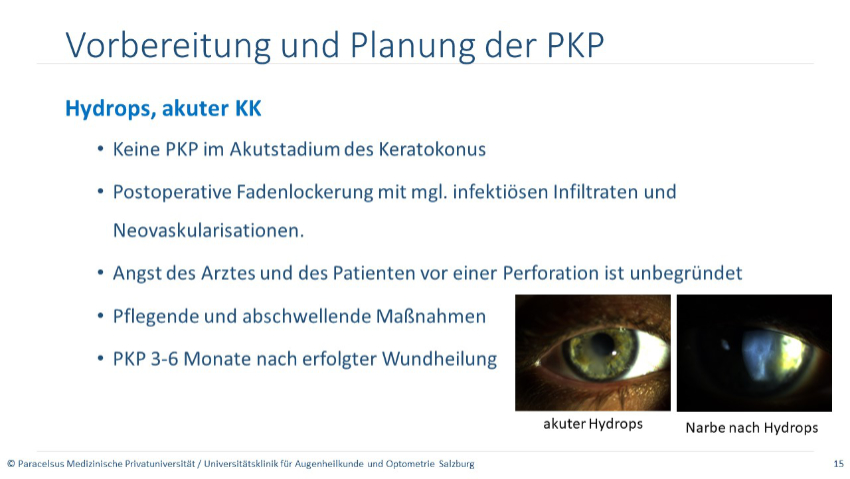 Vorbereitung und Planung der PKP

Hydrops, akuter KK

• Keine PKP im Akutstadium des Keratokonus

• Postoperative Fadenlockerung mit mgl. infektiösen Infiltraten und Neovaskularisationen.

• Angst des Arztes und des Patienten vor einer Perforation ist unbegründet

• Pflegende und abschwellende Maßnahmen

• PKP 3-6 Monate nach erfolgter Wundheilung

akuter Hydrops

Narbe nach Hydrops

© Paracelsus Medizinische Privatuniversität / Universitätsklinik für Augenheilkunde und Optometrie Salzburg

15